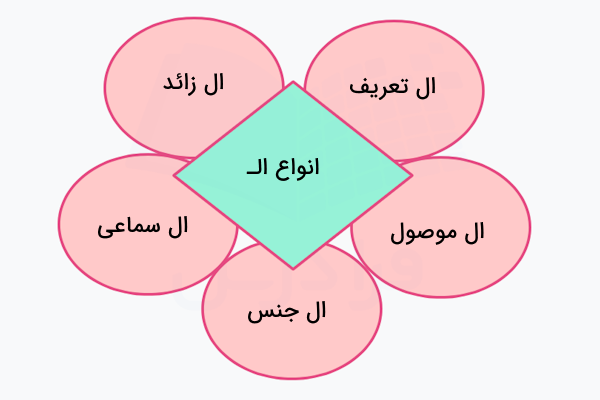 انواع الـ

ال تعریف

ال زائد

ال موصول

ال سماعی

ال جنس